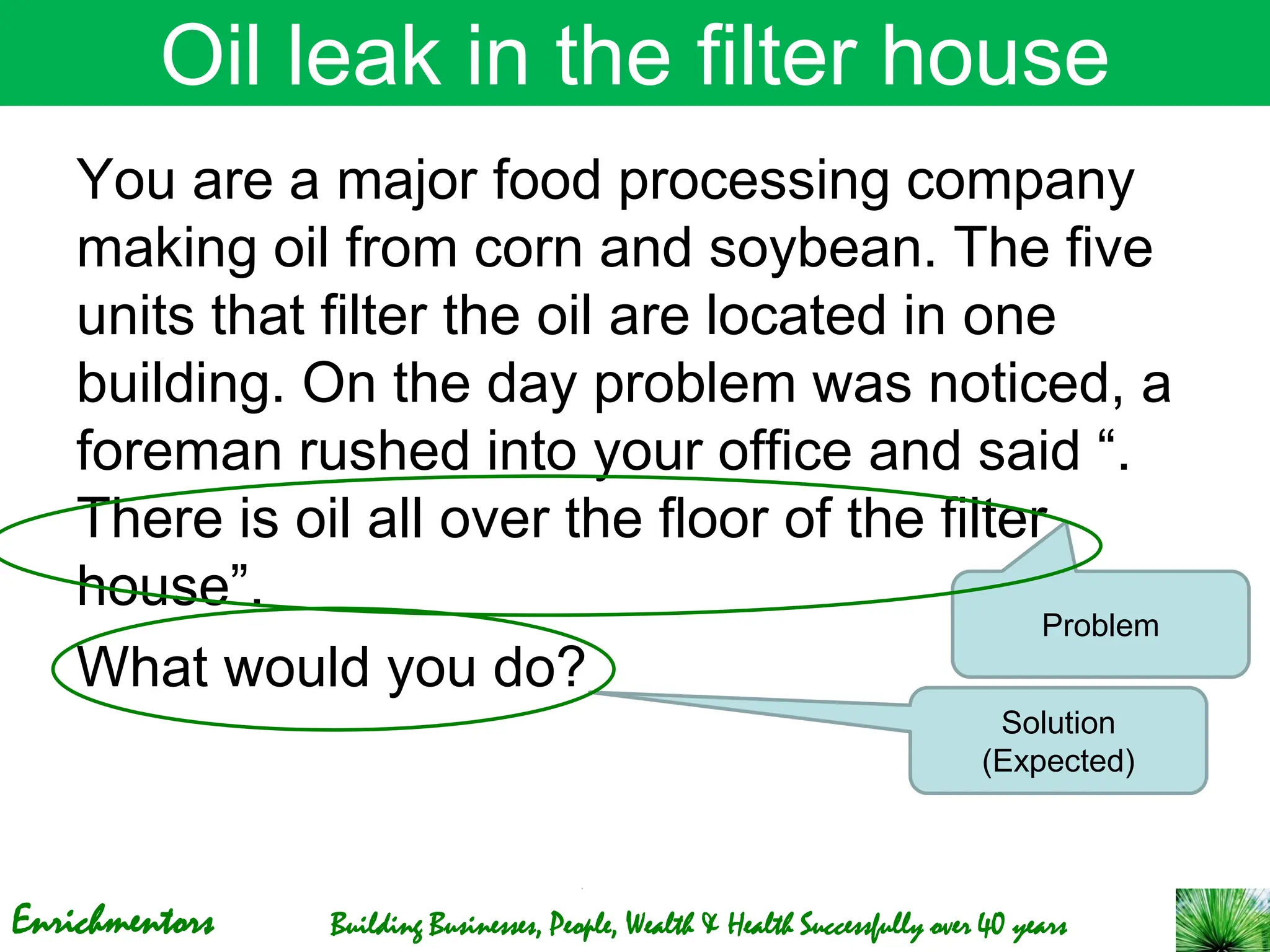 Oil leak in the filter house

You are a major food processing company making oil from corn and soybean. The five units that filter the oil are located in one building. On the day problem was noticed, a foreman rushed into your office and said “. There is oil all over the floor of the filter house”.

What would you do?

Problem

Solution (Expected)

Enrichmentors

Building Businesses, People, Wealth & Health Successfully over 40 years